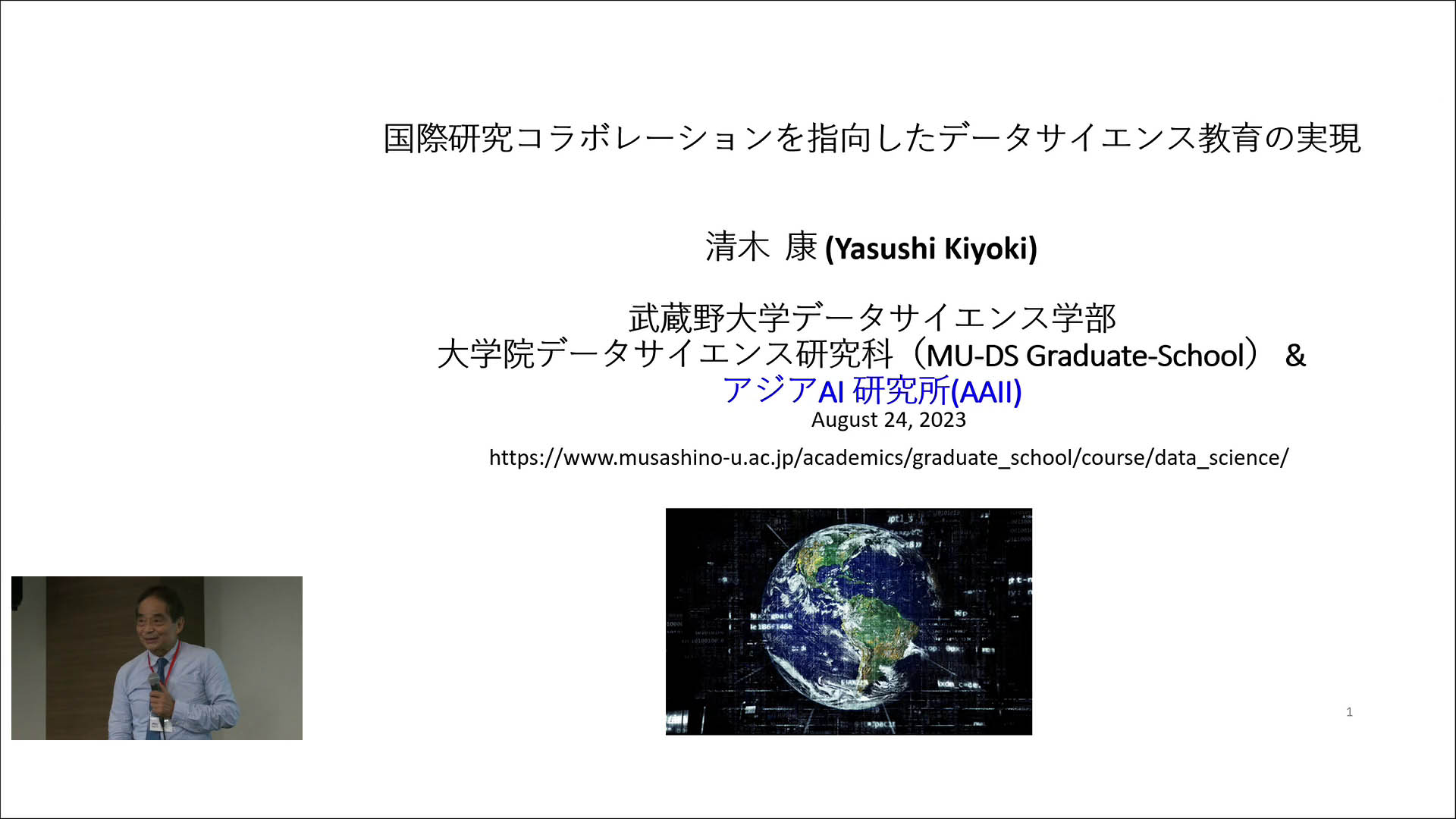 国際研究コラボレーションを指向したデータサイエンス教育の実現

清木 康 (Yasushi Kiyoki)

武蔵野大学データサイエンス学部
大学院データサイエンス研究科（MU-DS Graduate-School） &
アジアAI 研究所(AAII)
August 24, 2023

https://www.musashino-u.ac.jp/academics/graduate_school/course/data_science/

1